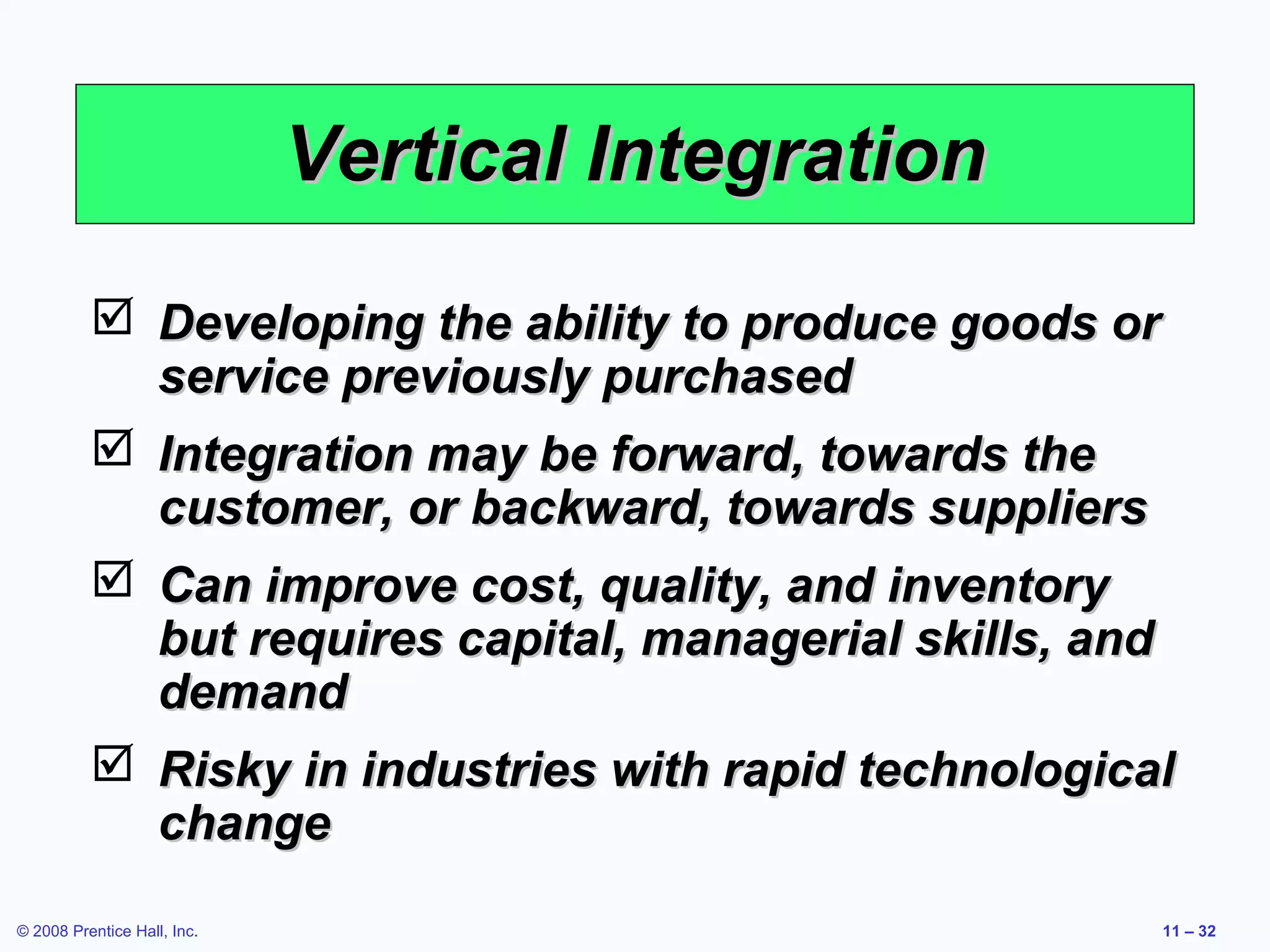 Vertical Integration

☑ Developing the ability to produce goods or service previously purchased

☑ Integration may be forward, towards the customer, or backward, towards suppliers

☑ Can improve cost, quality, and inventory but requires capital, managerial skills, and demand

☑ Risky in industries with rapid technological change

© 2008 Prentice Hall, Inc.

11 – 32